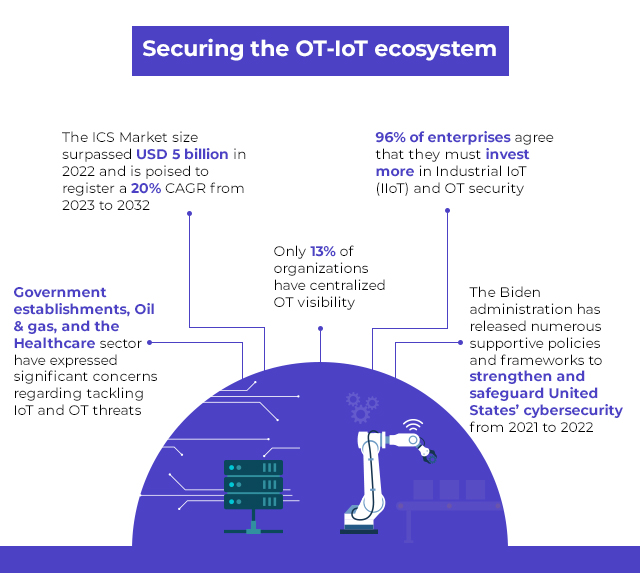 Securing the OT-IoT ecosystem

The ICS Market size surpassed USD 5 billion in 2022 and is poised to register a 20% CAGR from 2023 to 2032

96% of enterprises agree that they must invest more in Industrial IoT (IIoT) and OT security

Only 13% of organizations have centralized OT visibility

Government establishments, Oil & gas, and the Healthcare sector have expressed significant concerns regarding tackling IoT and OT threats

The Biden administration has released numerous supportive policies and frameworks to strengthen and safeguard United States' cybersecurity from 2021 to 2022